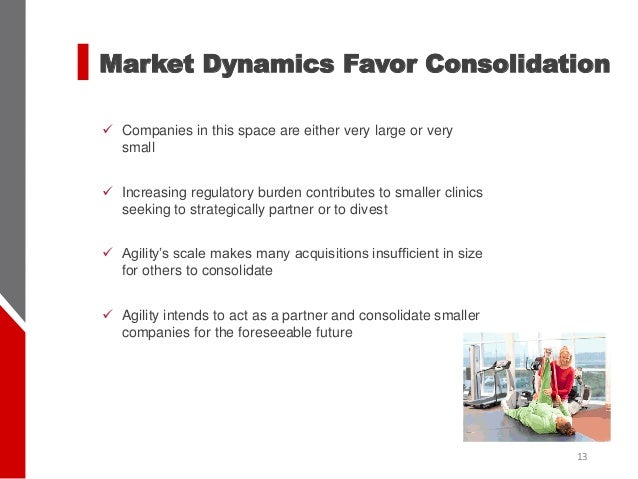 Market Dynamics Favor Consolidation

✓ Companies in this space are either very large or very small

✓ Increasing regulatory burden contributes to smaller clinics seeking to strategically partner or to divest

✓ Agility's scale makes many acquisitions insufficient in size for others to consolidate

✓ Agility intends to act as a partner and consolidate smaller companies for the foreseeable future

13